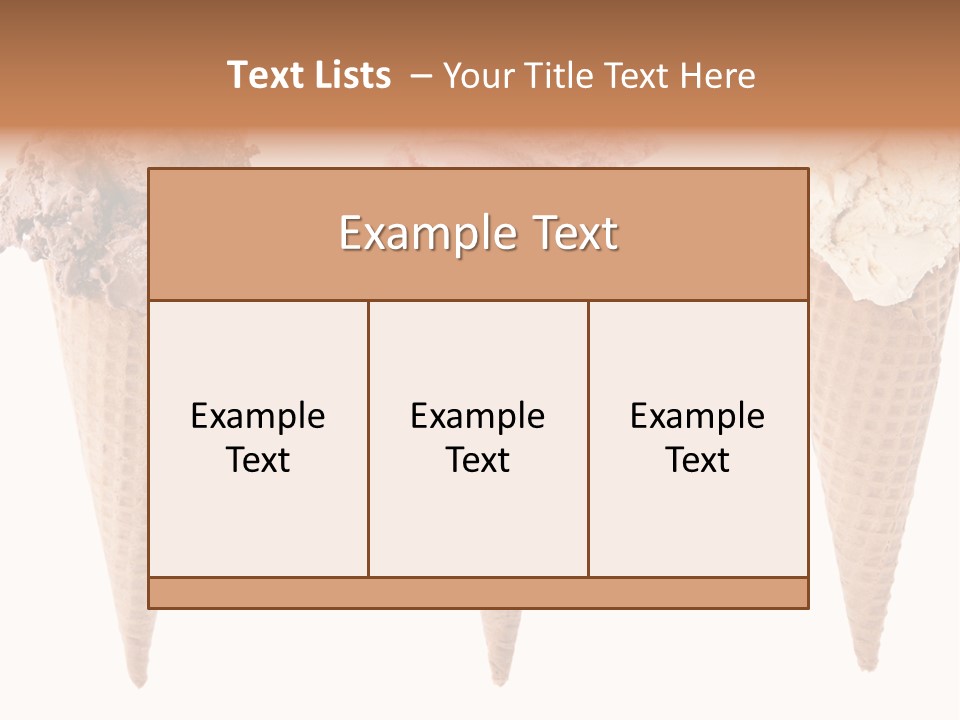 Text Lists – Your Title Text Here

Example Text

Example Text

Example Text

Example Text